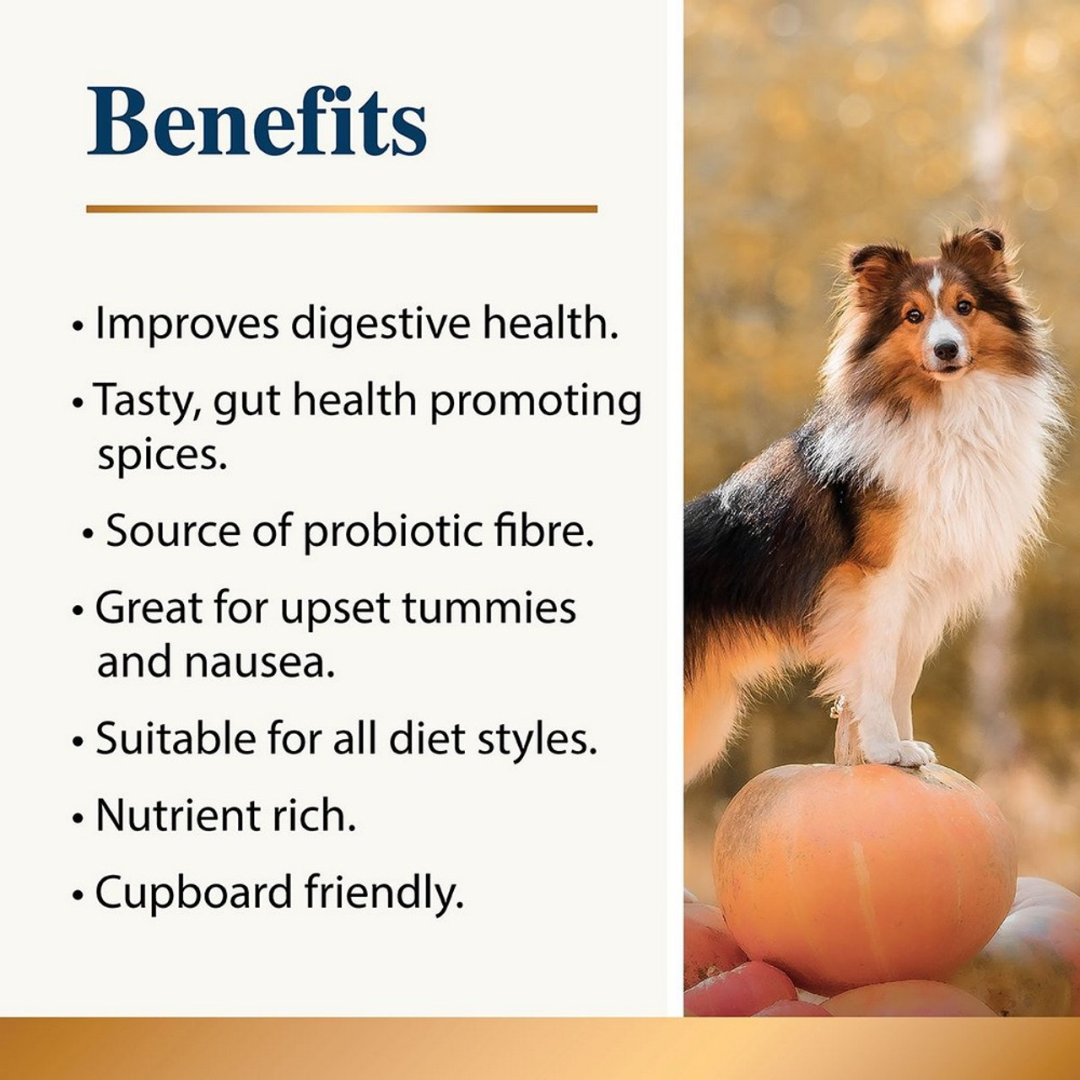 Benefits

• Improves digestive health.

• Tasty, gut health promoting spices.

• Source of probiotic fibre.

• Great for upset tummies and nausea.

• Suitable for all diet styles.

• Nutrient rich.

• Cupboard friendly.